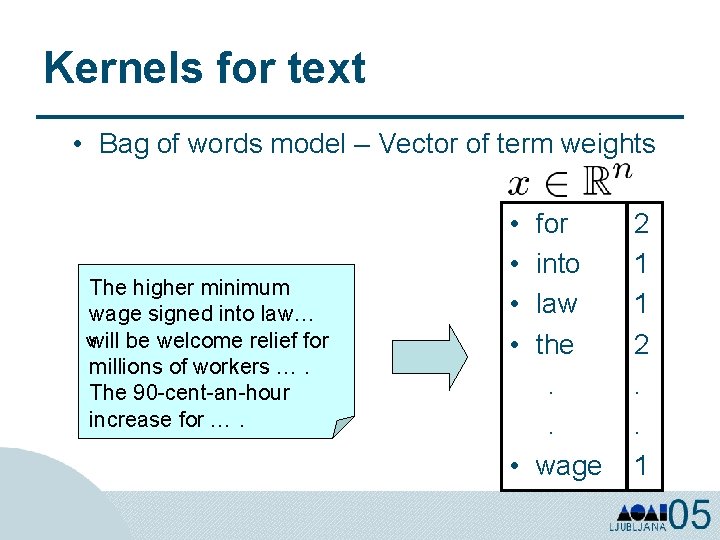 Kernels for text

• Bag of words model – Vector of term weights

$x \in \mathbb{R}^n$

The higher minimum wage signed into law… will be welcome relief for millions of workers … . The 90-cent-an-hour increase for … .

| | |
|---|---|
| • for | 2 |
| • into | 1 |
| • law | 1 |
| • the | 2 |
| . | . |
| . | . |
| • wage | 1 |

LJUBLJANA 05